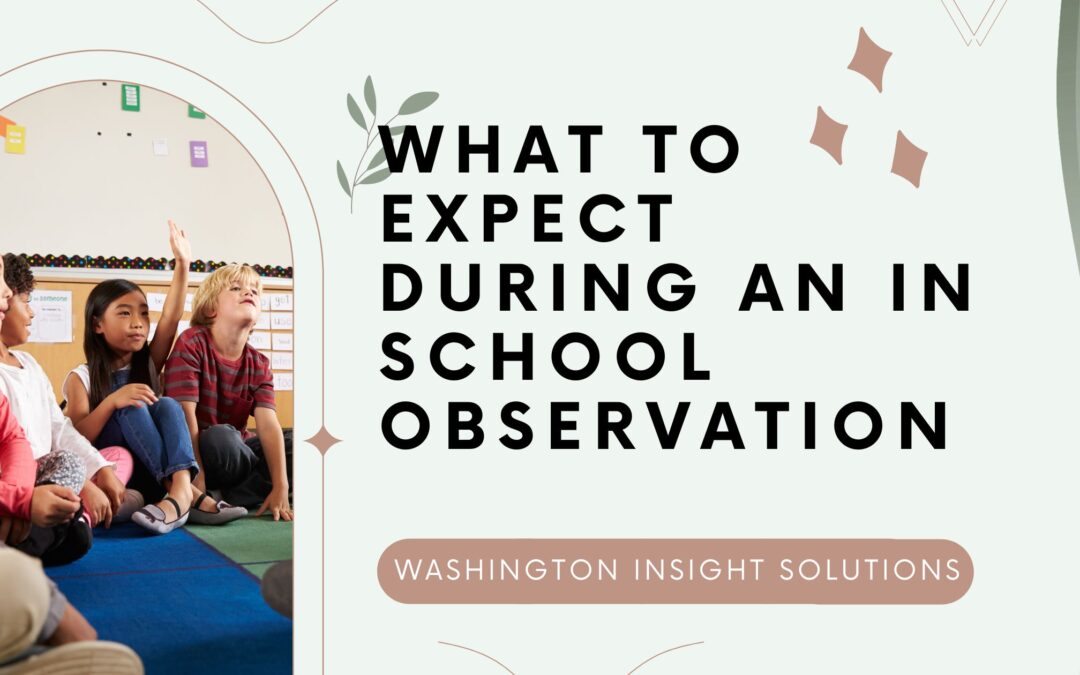 WHAT TO EXPECT DURING AN IN SCHOOL OBSERVATION

WASHINGTON INSIGHT SOLUTIONS